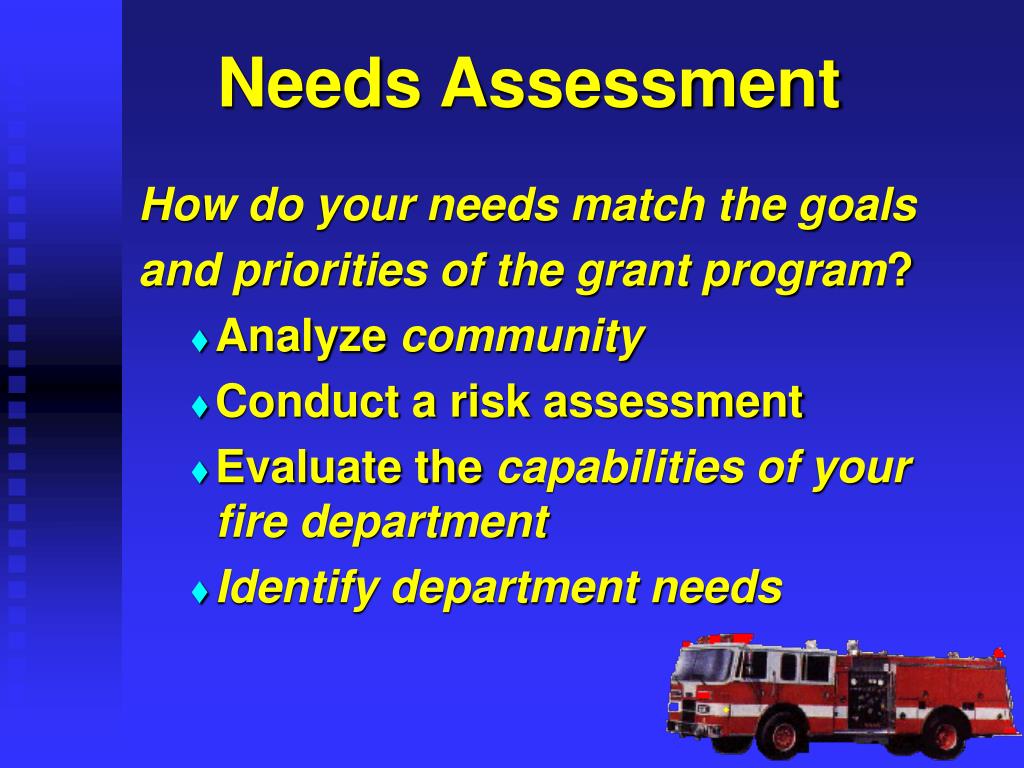 Needs Assessment

How do your needs match the goals and priorities of the grant program?

♦ Analyze community
♦ Conduct a risk assessment
♦ Evaluate the capabilities of your fire department
♦ Identify department needs